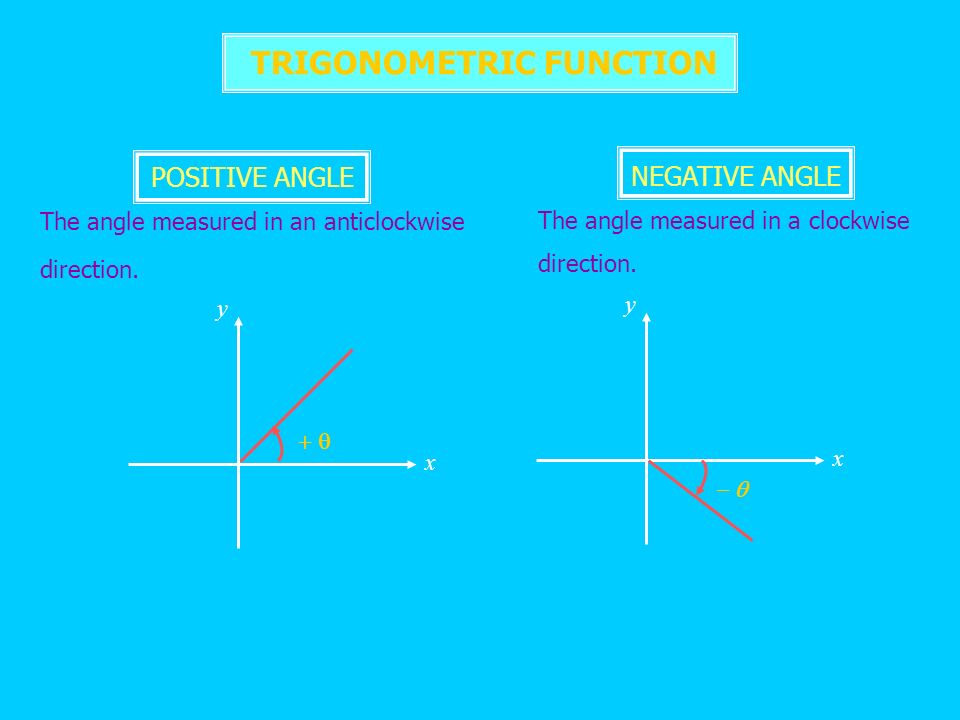 TRIGONOMETRIC FUNCTION

POSITIVE ANGLE

The angle measured in an anticlockwise direction.

$y$

$+\theta$

$x$

NEGATIVE ANGLE

The angle measured in a clockwise direction.

$y$

$x$

$-\theta$